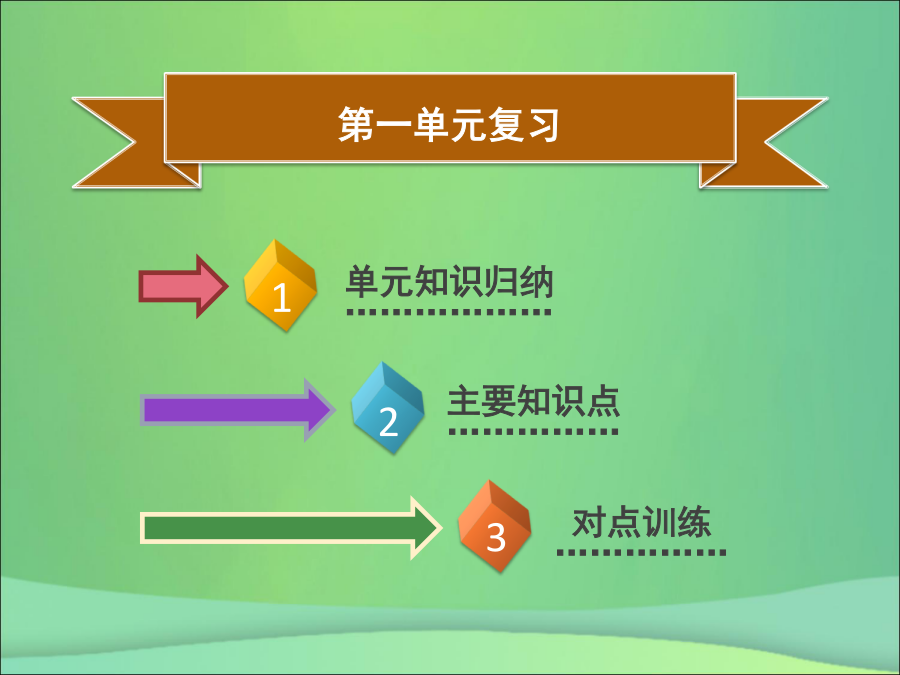 第一单元复习

1 单元知识归纳

2 主要知识点

3 对点训练